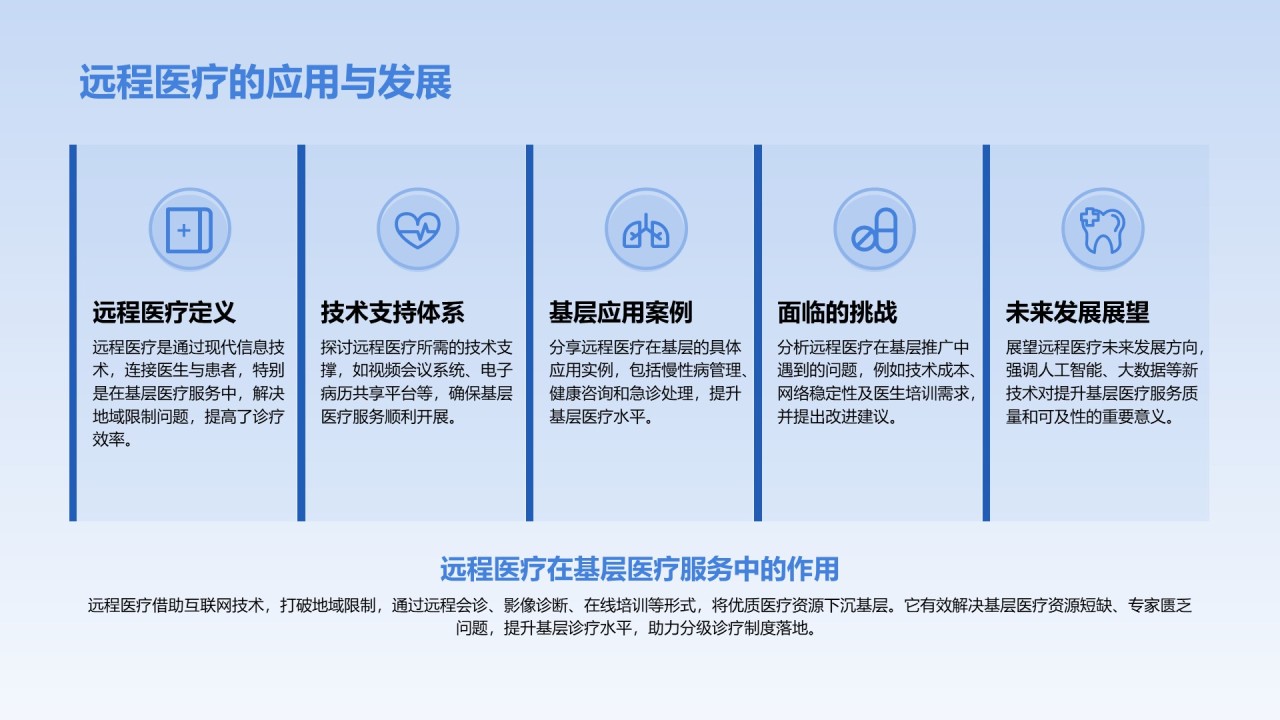 远程医疗的应用与发展

远程医疗定义

远程医疗是通过现代信息技术，连接医生与患者，特别是在基层医疗服务中，解决地域限制问题，提高了诊疗效率。

技术支持体系

探讨远程医疗所需的技术支撑，如视频会议系统、电子病历共享平台等，确保基层医疗服务顺利开展。

基层应用案例

分享远程医疗在基层的具体应用实例，包括慢性病管理、健康咨询和急诊处理，提升基层医疗水平。

面临的挑战

分析远程医疗在基层推广中遇到的问题，例如技术成本、网络稳定性及医生培训需求，并提出改进建议。

未来发展展望

展望远程医疗未来发展方向，强调人工智能、大数据等新技术对提升基层医疗服务质量和可及性的重要意义。

远程医疗在基层医疗服务中的作用

远程医疗借助互联网技术，打破地域限制，通过远程会诊、影像诊断、在线培训等形式，将优质医疗资源下沉基层。它有效解决基层医疗资源短缺、专家匮乏问题，提升基层诊疗水平，助力分级诊疗制度落地。